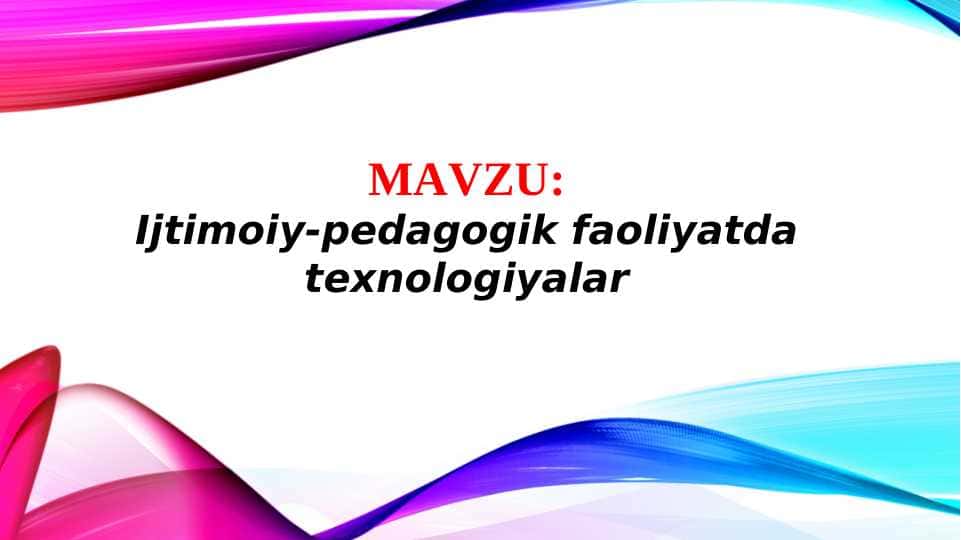 MAVZU:
Ijtimoiy-pedagogik faoliyatda texnologiyalar